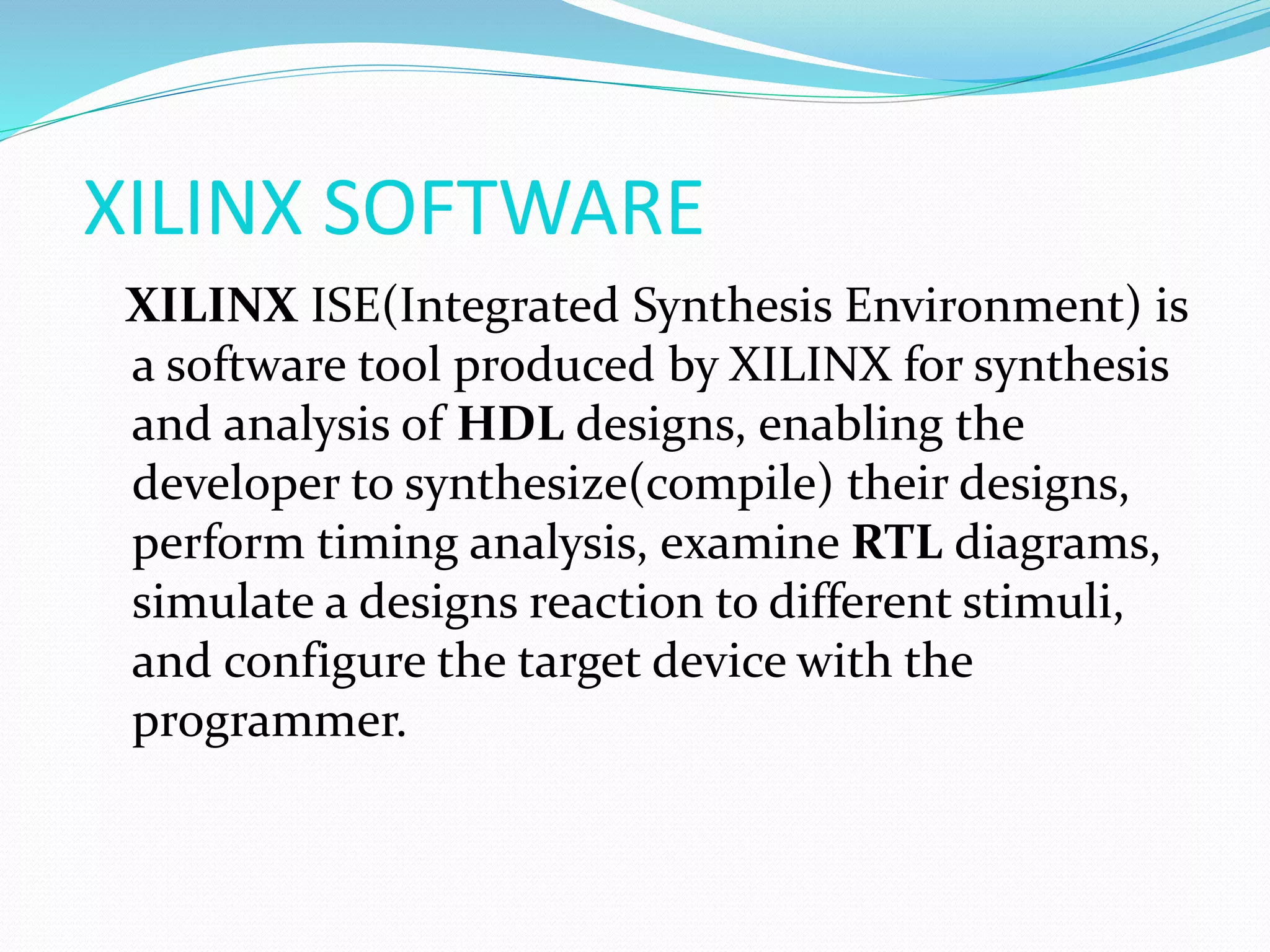 XILINX SOFTWARE

XILINX ISE(Integrated Synthesis Environment) is a software tool produced by XILINX for synthesis and analysis of HDL designs, enabling the developer to synthesize(compile) their designs, perform timing analysis, examine RTL diagrams, simulate a designs reaction to different stimuli, and configure the target device with the programmer.